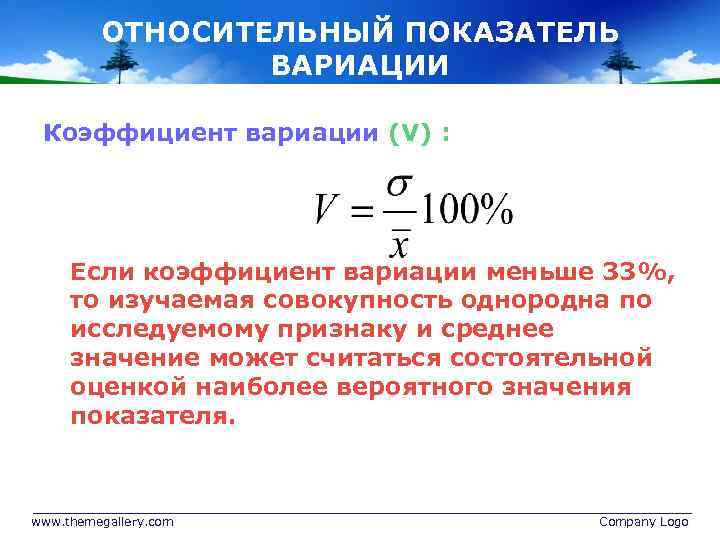 ОТНОСИТЕЛЬНЫЙ ПОКАЗАТЕЛЬ ВАРИАЦИИ

Коэффициент вариации (V) :

$V = \frac{\sigma}{\bar{x}} 100\%$

Если коэффициент вариации меньше 33%, то изучаемая совокупность однородна по исследуемому признаку и среднее значение может считаться состоятельной оценкой наиболее вероятного значения показателя.

www.themegallery.com

Company Logo